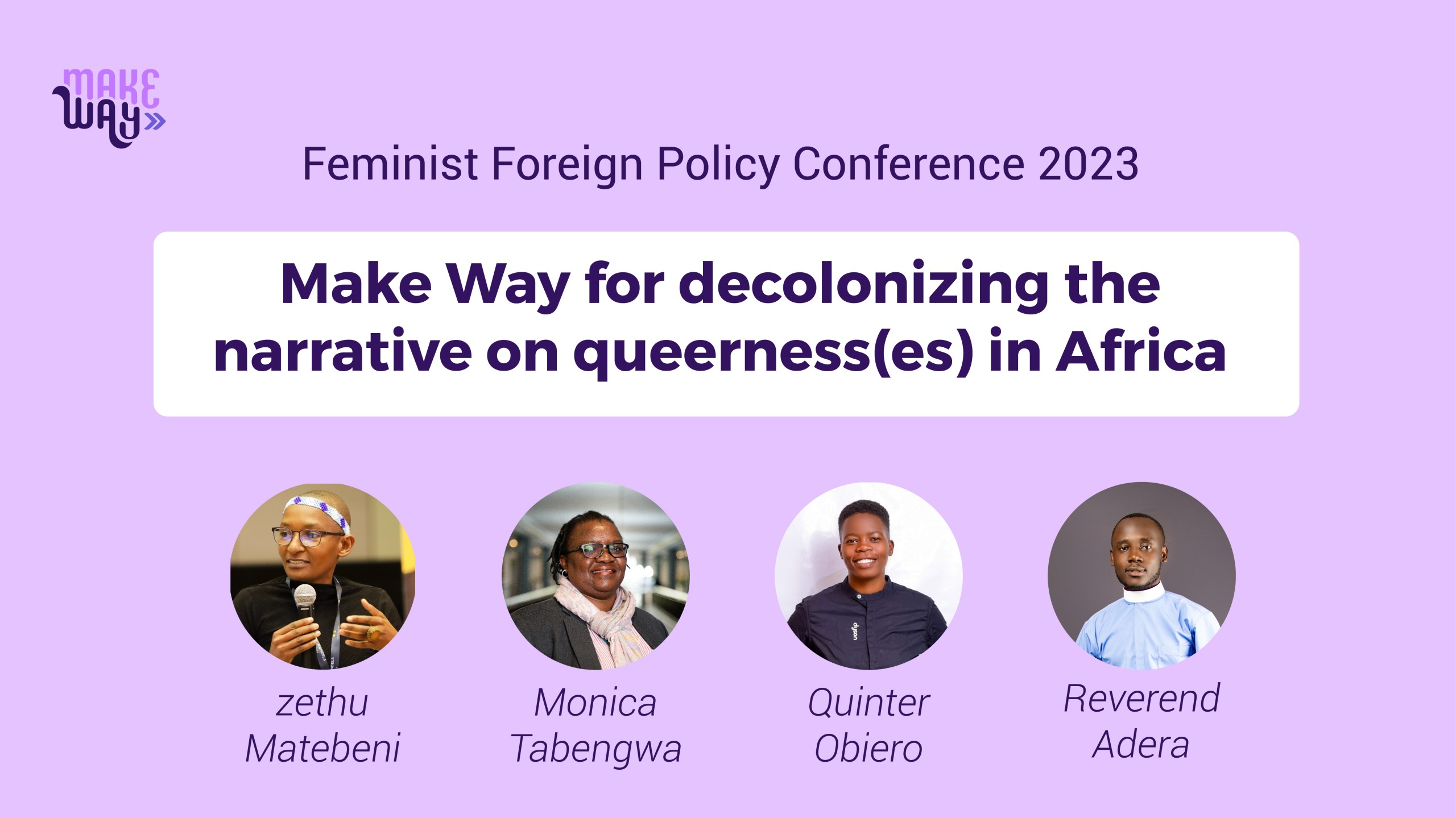 MAKE WAY

Feminist Foreign Policy Conference 2023

Make Way for decolonizing the narrative on queerness(es) in Africa

zethu Matebeni

Monica Tabengwa

Quinter Obiero

Reverend Adera